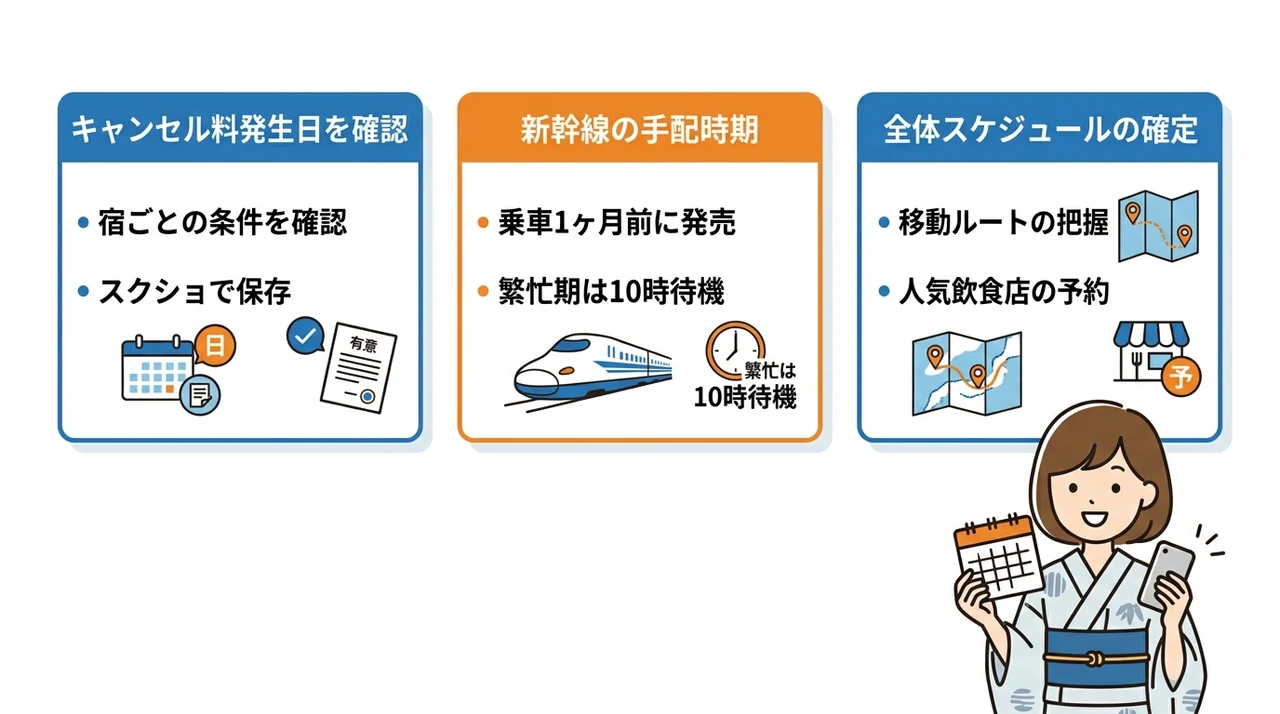 キャンセル料発生日を確認

• 宿ごとの条件を確認
• スクショで保存

日

有意

新幹線の手配時期

• 乗車1ヶ月前に発売
• 繁忙期は10時待機

繁忙は
10時待機

全体スケジュールの確定

• 移動ルートの把握
• 人気飲食店の予約

予